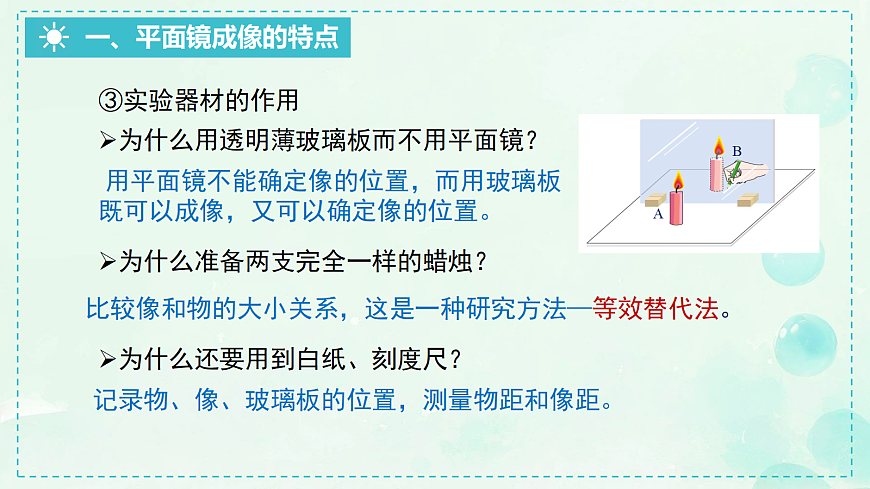 一、平面镜成像的特点

③实验器材的作用

➢为什么用透明薄玻璃板而不用平面镜？

用平面镜不能确定像的位置，而用玻璃板既可以成像，又可以确定像的位置。

B

A

➢为什么准备两支完全一样的蜡烛？

比较像和物的大小关系，这是一种研究方法—等效替代法。

➢为什么还要用到白纸、刻度尺？

记录物、像、玻璃板的位置，测量物距和像距。